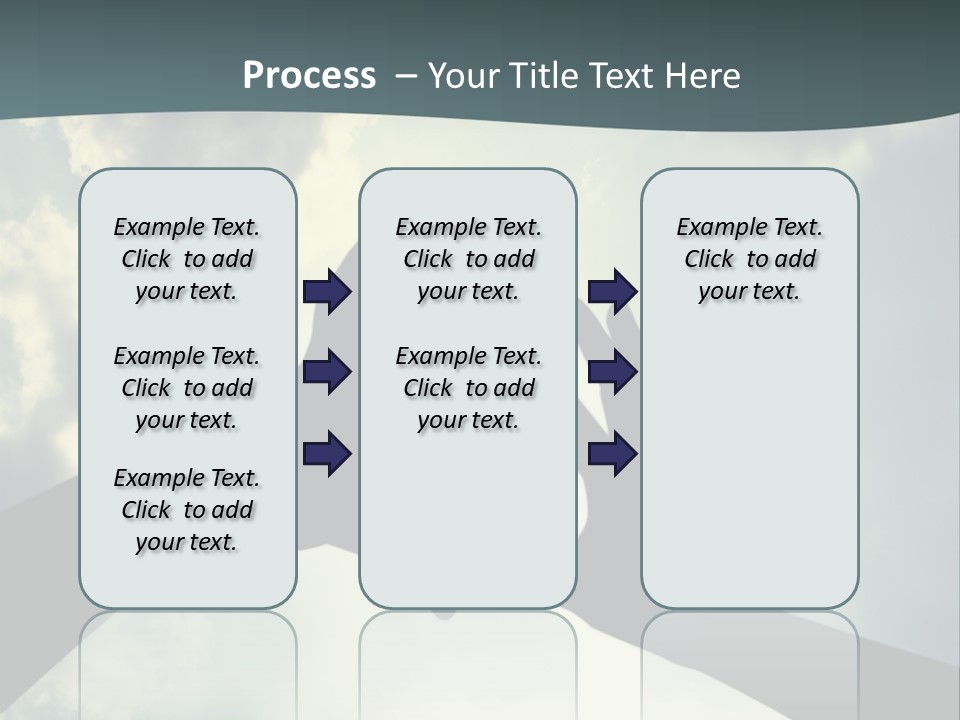 Process – Your Title Text Here

Example Text. Click to add your text.

Example Text. Click to add your text.

Example Text. Click to add your text.

Example Text. Click to add your text.

Example Text. Click to add your text.

Example Text. Click to add your text.